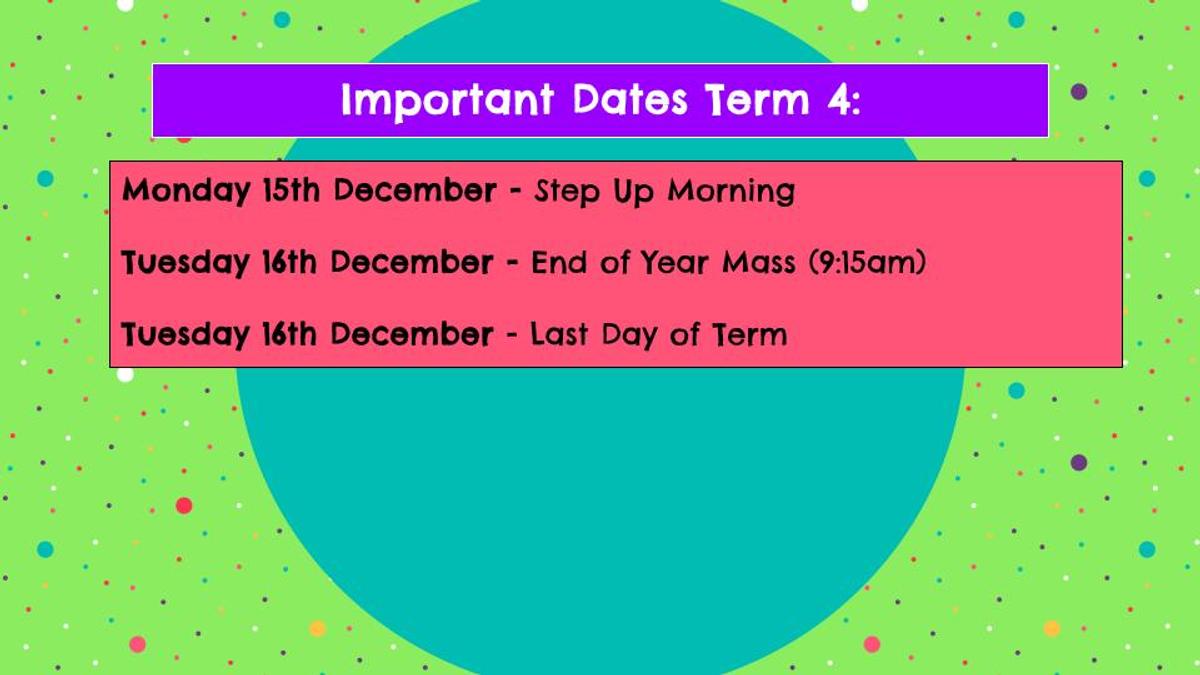 Important Dates Term 4:

Monday 15th December - Step Up Morning

Tuesday 16th December - End of Year Mass (9:15am)

Tuesday 16th December - Last Day of Term